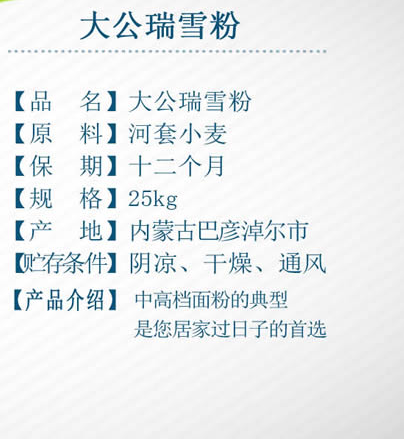 大公瑞雪粉

【品　名】大公瑞雪粉
【原　料】河套小麦
【保　期】十二个月
【规　格】25kg
【产　地】内蒙古巴彦淖尔市
【贮存条件】阴凉、干燥、通风
【产品介绍】中高档面粉的典型
是您居家过日子的首选